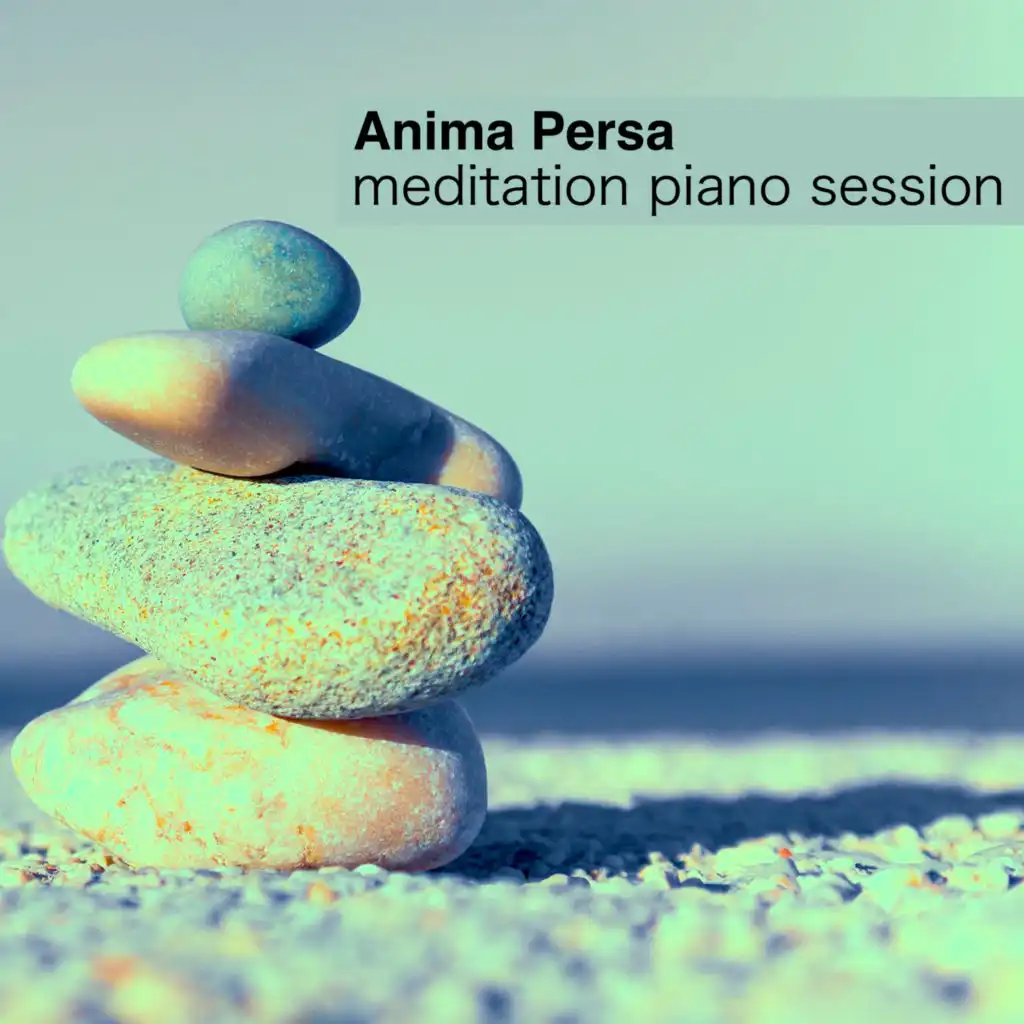 Anima Persa
meditation piano session